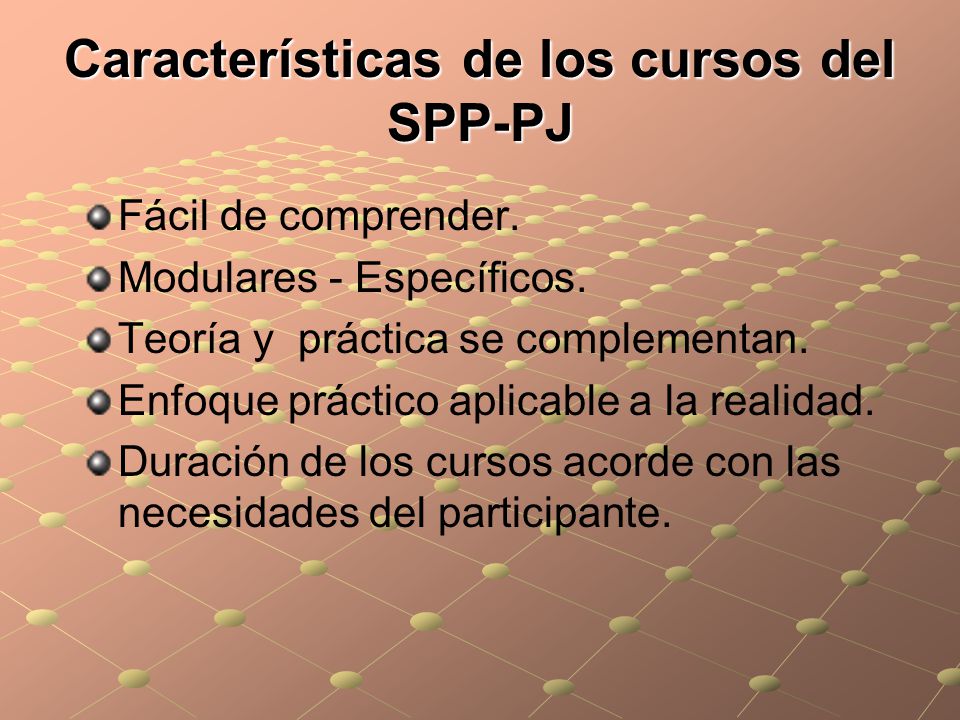 Características de los cursos del SPP-PJ

Fácil de comprender.

Modulares - Específicos.

Teoría y  práctica se complementan.

Enfoque práctico aplicable a la realidad.

Duración de los cursos acorde con las necesidades del participante.